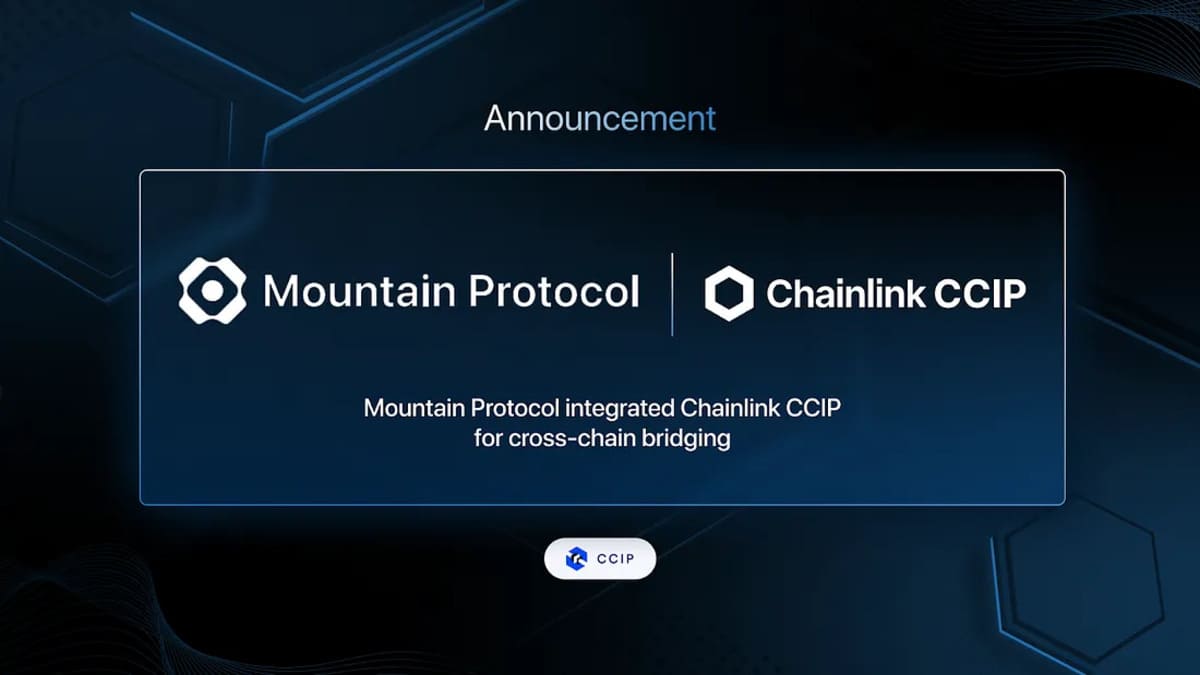 Announcement

Mountain Protocol

Chainlink CCIP

Mountain Protocol integrated Chainlink CCIP for cross-chain bridging

CCIP